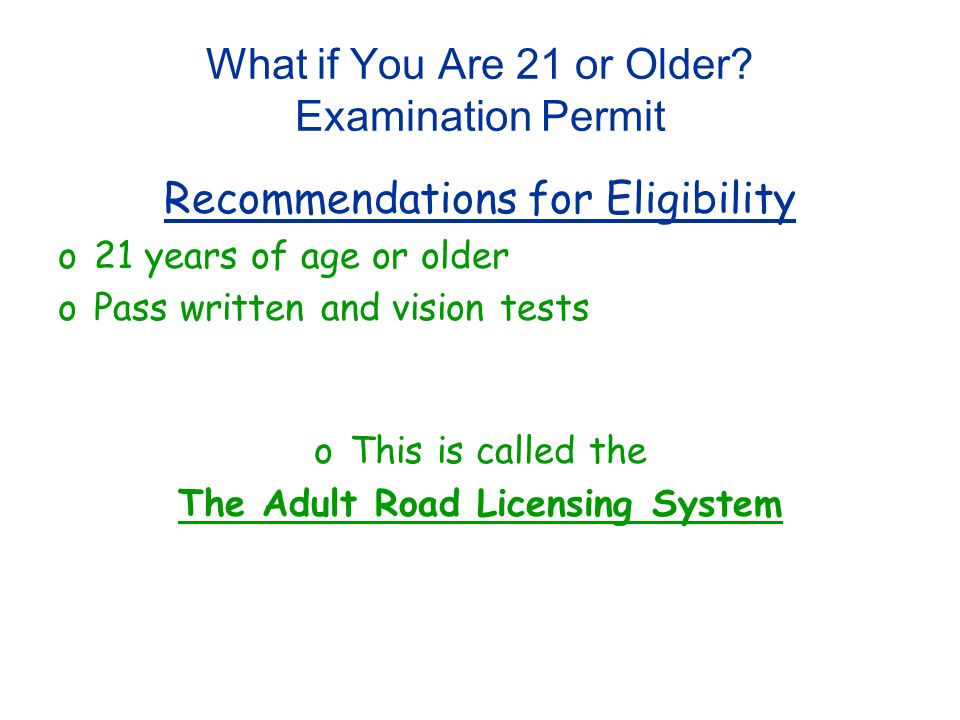 What if You Are 21 or Older?
Examination Permit

Recommendations for Eligibility

o 21 years of age or older
o Pass written and vision tests

o This is called the
The Adult Road Licensing System